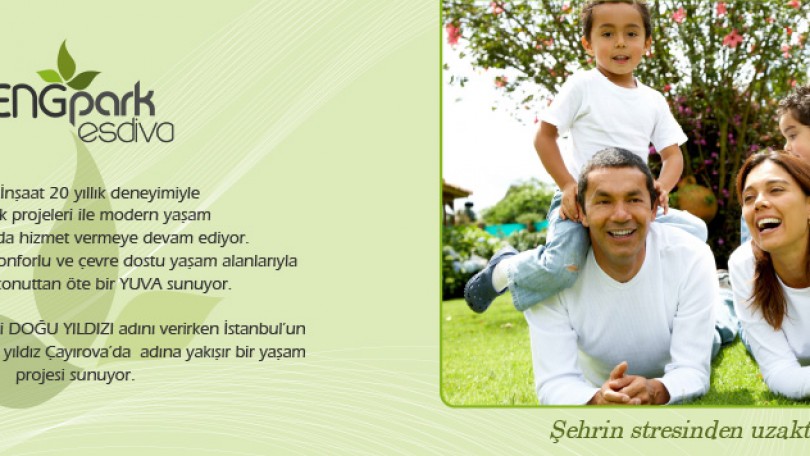 ENGpark esdiva

İnşaat 20 yıllık deneyimiyle k projeleri ile modern yaşam da hizmet vermeye devam ediyor. onforlu ve çevre dostu yaşam alanlarıyla konuttan öte bir YUVA sunuyor.

i DOĞU YILDIZI adını verirken İstanbul'un yıldız Çayırova'da adına yakışır bir yaşam projesi sunuyor.

Şehrin stresinden uzakt